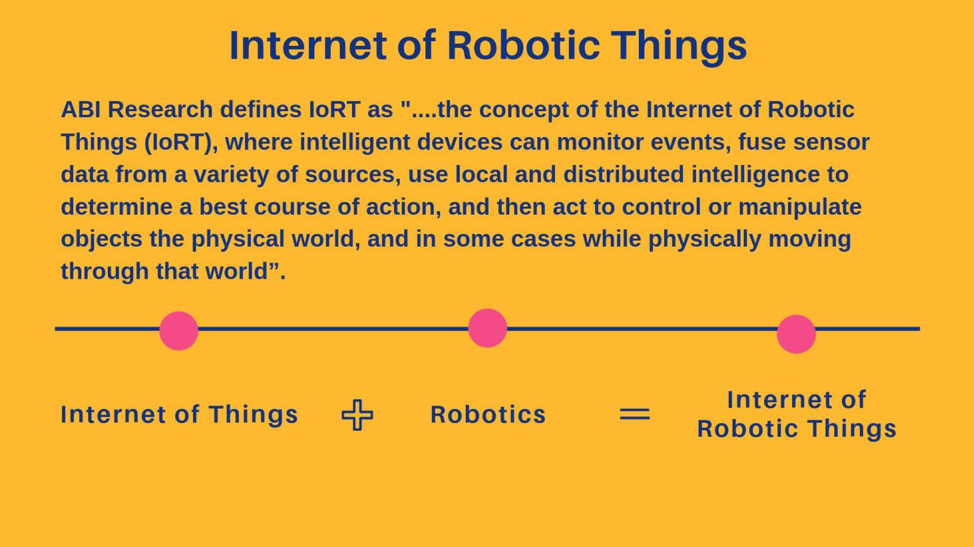 Internet of Robotic Things

ABI Research defines IoRT as "....the concept of the Internet of Robotic Things (IoRT), where intelligent devices can monitor events, fuse sensor data from a variety of sources, use local and distributed intelligence to determine a best course of action, and then act to control or manipulate objects the physical world, and in some cases while physically moving through that world”.

Internet of Things + Robotics = Internet of Robotic Things